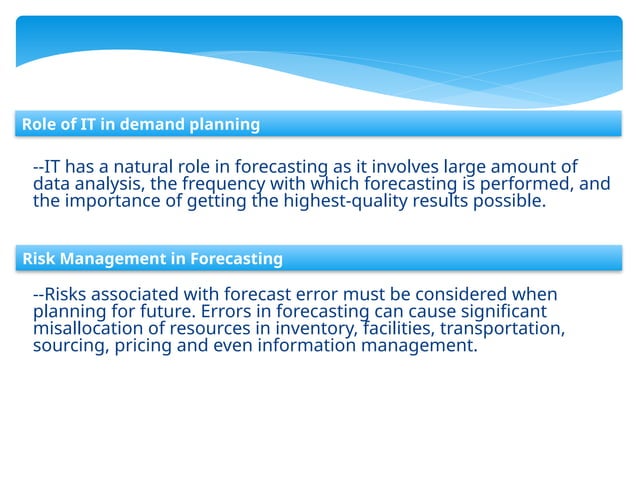 Role of IT in demand planning

--IT has a natural role in forecasting as it involves large amount of data analysis, the frequency with which forecasting is performed, and the importance of getting the highest-quality results possible.

Risk Management in Forecasting

--Risks associated with forecast error must be considered when planning for future. Errors in forecasting can cause significant misallocation of resources in inventory, facilities, transportation, sourcing, pricing and even information management.